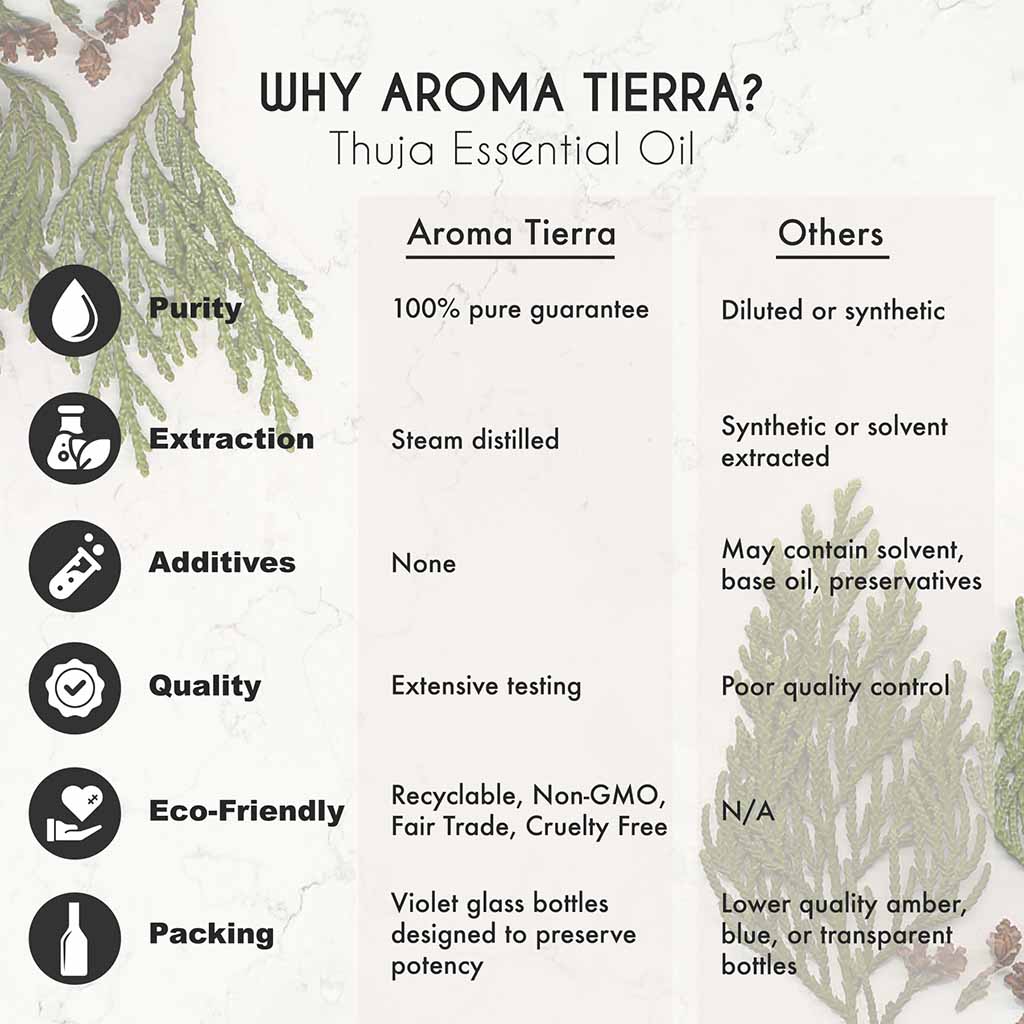 WHY AROMA TIERRA?
Thuja Essential Oil

| | Aroma Tierra | Others |
|---|---|---|
| Purity | 100% pure guarantee | Diluted or synthetic |
| Extraction | Steam distilled | Synthetic or solvent extracted |
| Additives | None | May contain solvent, base oil, preservatives |
| Quality | Extensive testing | Poor quality control |
| Eco-Friendly | Recyclable, Non-GMO, Fair Trade, Cruelty Free | N/A |
| Packing | Violet glass bottles designed to preserve potency | Lower quality amber, blue, or transparent bottles |